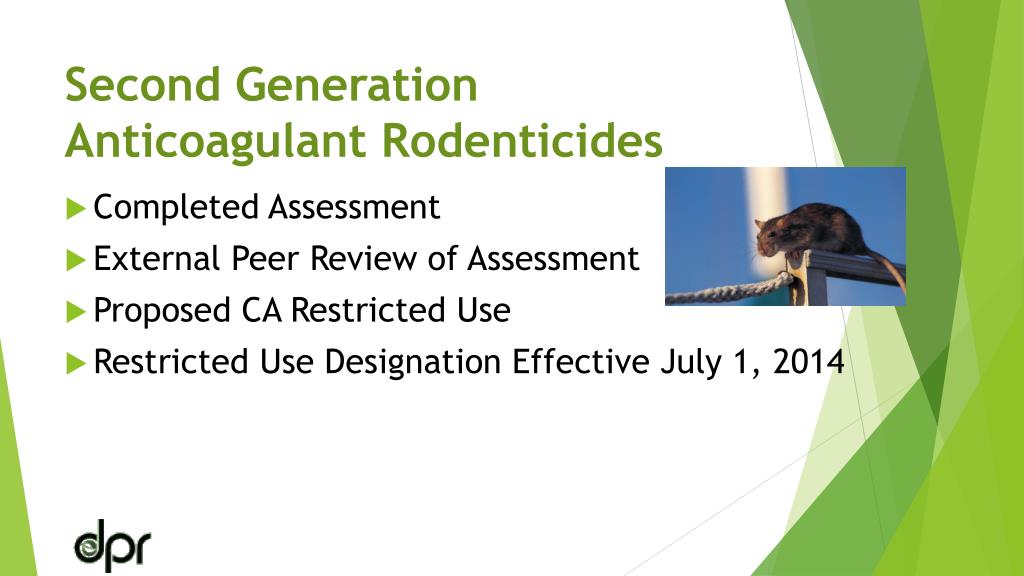 Second Generation Anticoagulant Rodenticides

Completed Assessment

External Peer Review of Assessment

Proposed CA Restricted Use

Restricted Use Designation Effective July 1, 2014

dpr